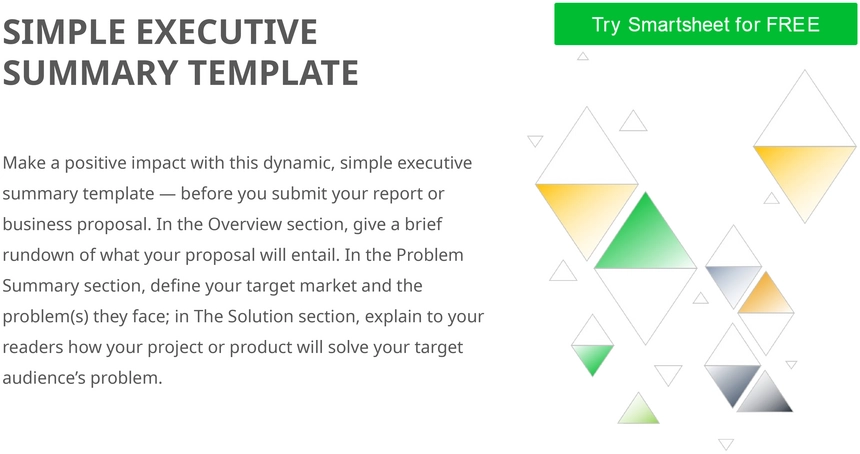 SIMPLE EXECUTIVE SUMMARY TEMPLATE

Try Smartsheet for FREE

Make a positive impact with this dynamic, simple executive summary template — before you submit your report or business proposal. In the Overview section, give a brief rundown of what your proposal will entail. In the Problem Summary section, define your target market and the problem(s) they face; in The Solution section, explain to your readers how your project or product will solve your target audience's problem.